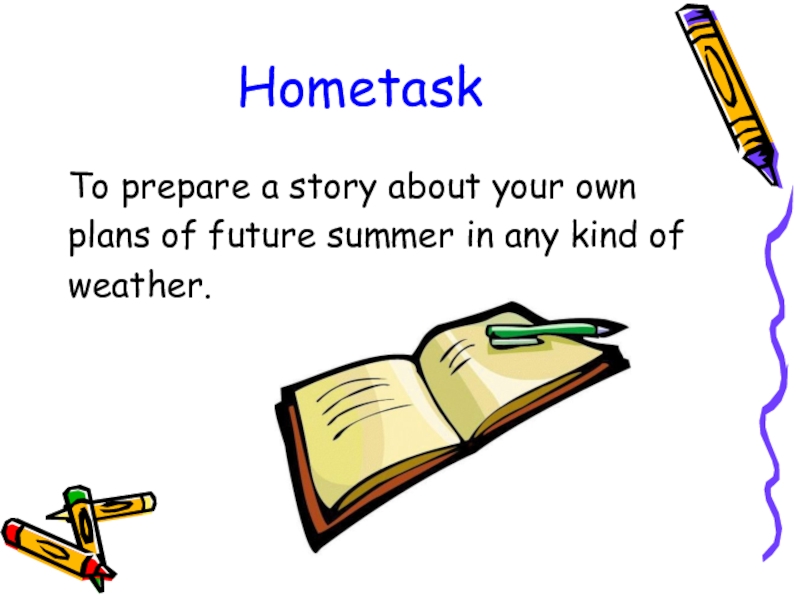 Hometask

To prepare a story about your own plans of future summer in any kind of weather.